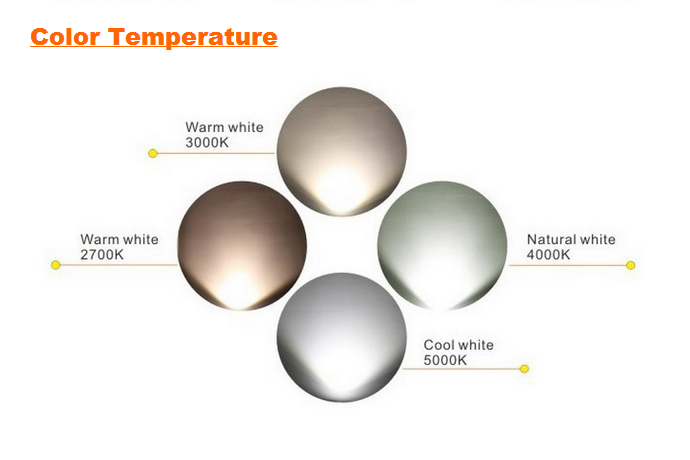 Color Temperature

Warm white
3000K

Warm white
2700K

Natural white
4000K

Cool white
5000K